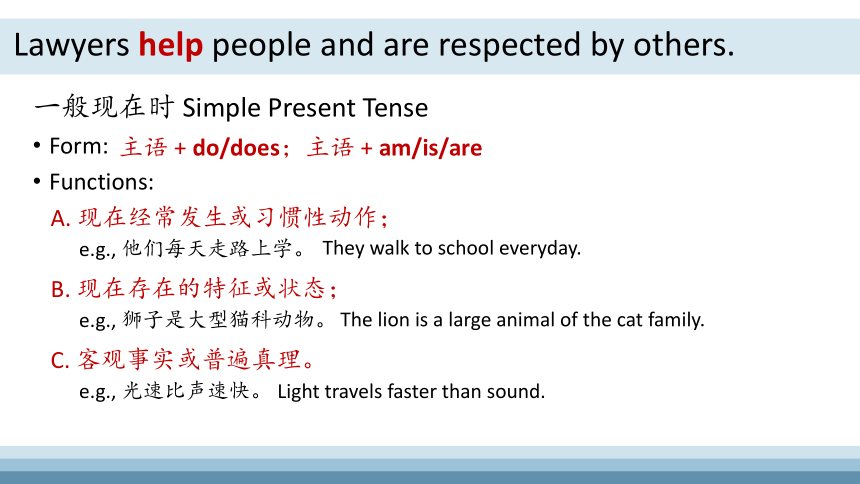 Lawyers help people and are respected by others.

一般现在时 Simple Present Tense

• Form: 主语 + do/does；主语 + am/is/are

• Functions:

A. 现在经常发生或习惯性动作；

e.g., 他们每天走路上学。 They walk to school everyday.

B. 现在存在的特征或状态；

e.g., 狮子是大型猫科动物。 The lion is a large animal of the cat family.

C. 客观事实或普遍真理。

e.g., 光速比声速快。 Light travels faster than sound.